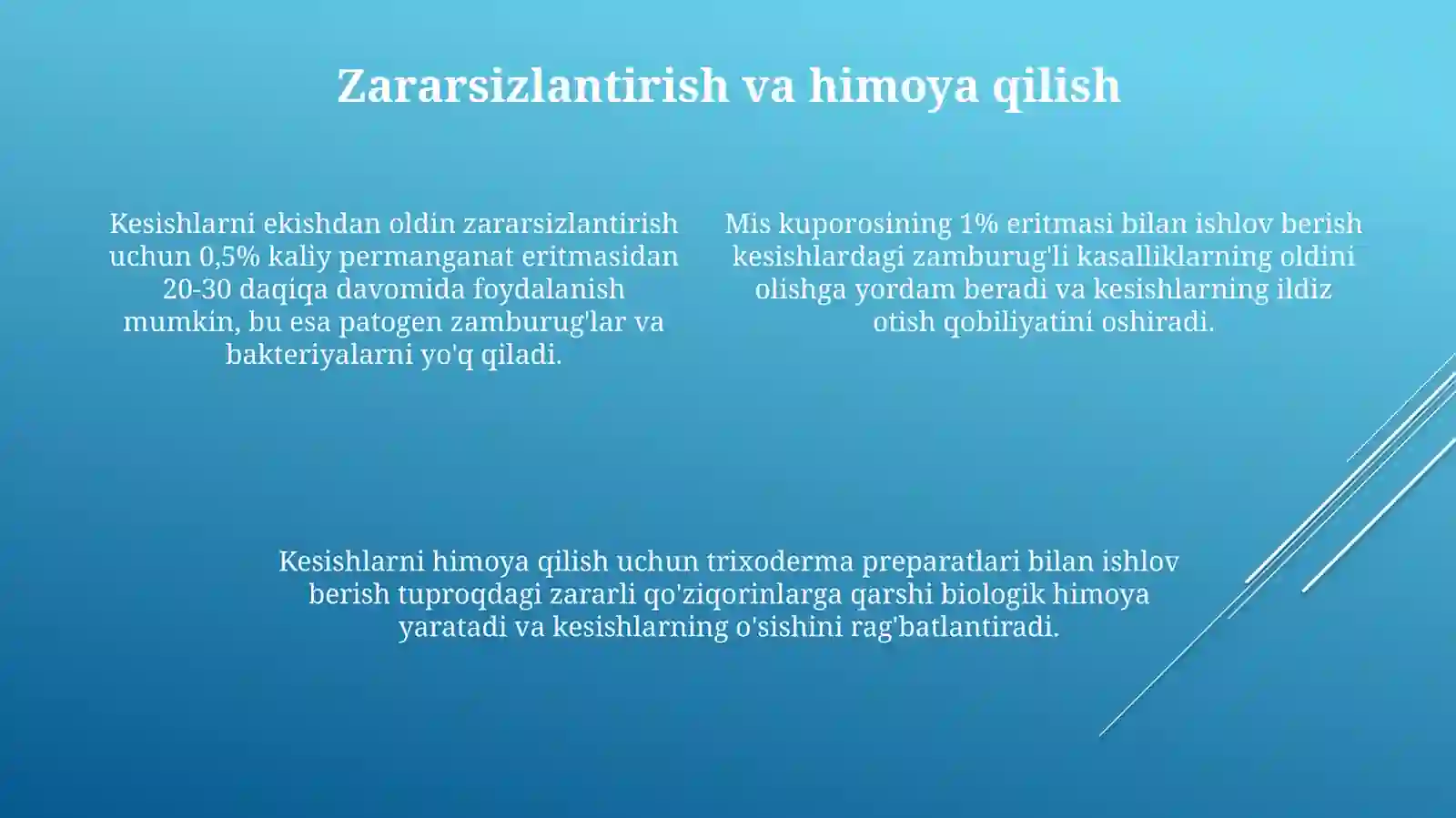 Zararsizlantirish va himoya qilish

Kesishlarni ekishdan oldin zararsizlantirish uchun 0,5% kaliy permanganat eritmasidan 20-30 daqiqa davomida foydalanish mumkin, bu esa patogen zamburug'lar va bakteriyalarni yo'q qiladi.

Mis kuporosining 1% eritmasi bilan ishlov berish kesishlardagi zamburug'li kasalliklarning oldini olishga yordam beradi va kesishlarning ildiz otish qobiliyatini oshiradi.

Kesishlarni himoya qilish uchun trixoderma preparatlari bilan ishlov berish tuproqdagi zararli qo'ziqorinlarga qarshi biologik himoya yaratadi va kesishlarning o'sishini rag'batlantiradi.